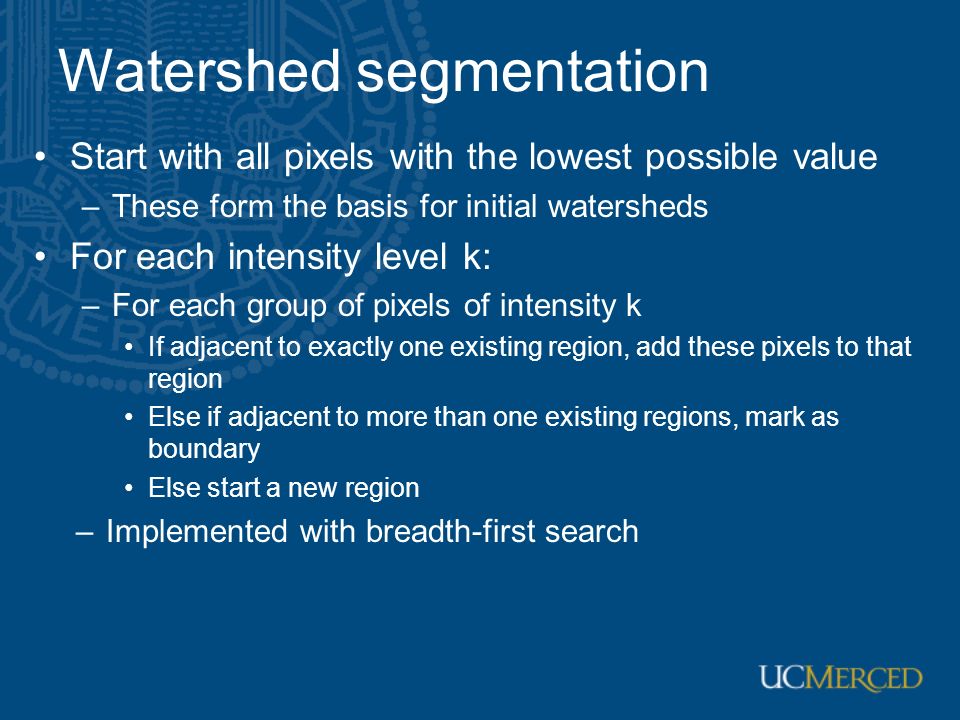 Watershed segmentation

• Start with all pixels with the lowest possible value
  – These form the basis for initial watersheds
• For each intensity level k:
  – For each group of pixels of intensity k
    • If adjacent to exactly one existing region, add these pixels to that region
    • Else if adjacent to more than one existing regions, mark as boundary
    • Else start a new region
  – Implemented with breadth-first search

UCMERCED